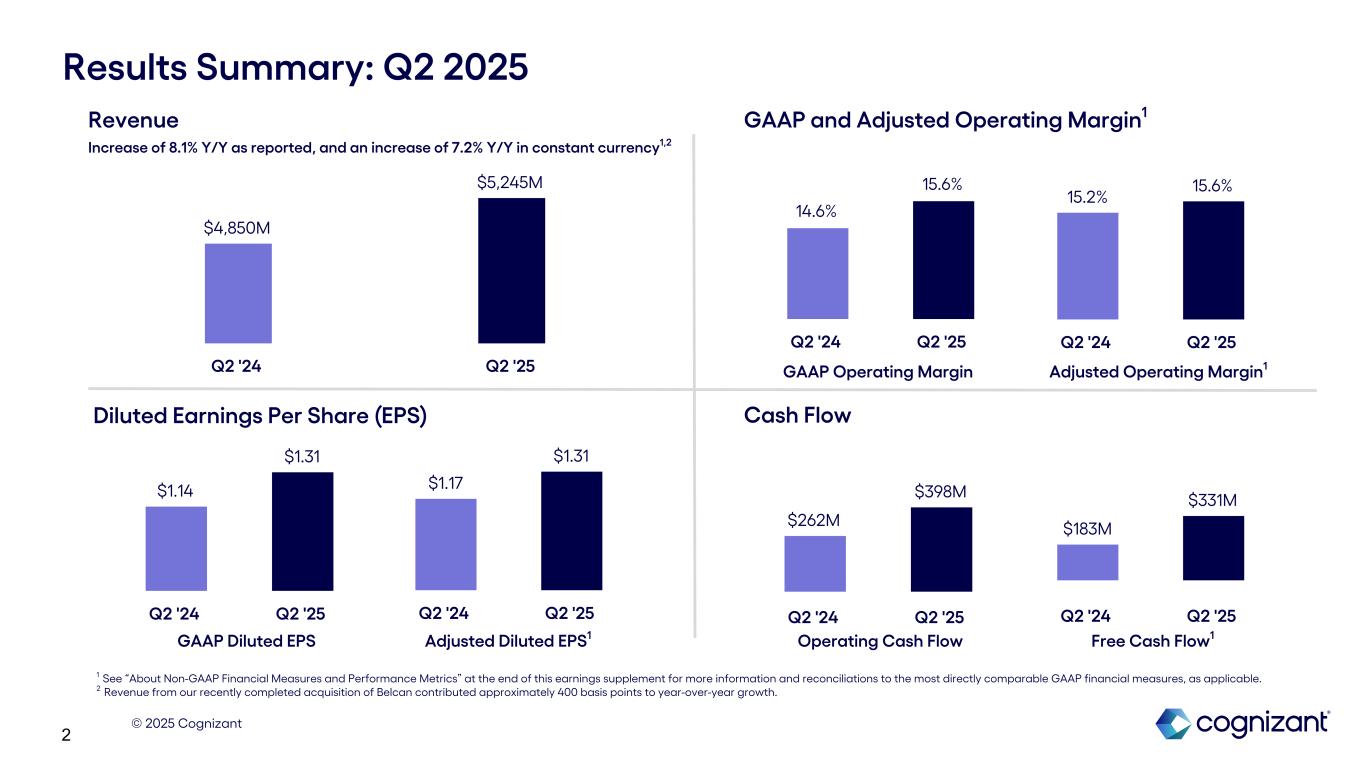 Results Summary: Q2 2025

Revenue

Increase of 8.1% Y/Y as reported, and an increase of 7.2% Y/Y in constant currency$^{1,2}$

$4,850M

$5,245M

Q2 '24

Q2 '25

GAAP and Adjusted Operating Margin$^{1}$

14.6%

15.6%

15.2%

15.6%

Q2 '24

Q2 '25

Q2 '24

Q2 '25

GAAP Operating Margin

Adjusted Operating Margin$^{1}$

Diluted Earnings Per Share (EPS)

$1.14

$1.31

$1.17

$1.31

Q2 '24

Q2 '25

Q2 '24

Q2 '25

GAAP Diluted EPS

Adjusted Diluted EPS$^{1}$

Cash Flow

$262M

$398M

$183M

$331M

Q2 '24

Q2 '25

Q2 '24

Q2 '25

Operating Cash Flow

Free Cash Flow$^{1}$

$^{1}$ See "About Non-GAAP Financial Measures and Performance Metrics" at the end of this earnings supplement for more information and reconciliations to the most directly comparable GAAP financial measures, as applicable.
$^{2}$ Revenue from our recently completed acquisition of Belcan contributed approximately 400 basis points to year-over-year growth.

© 2025 Cognizant

2

cognizant